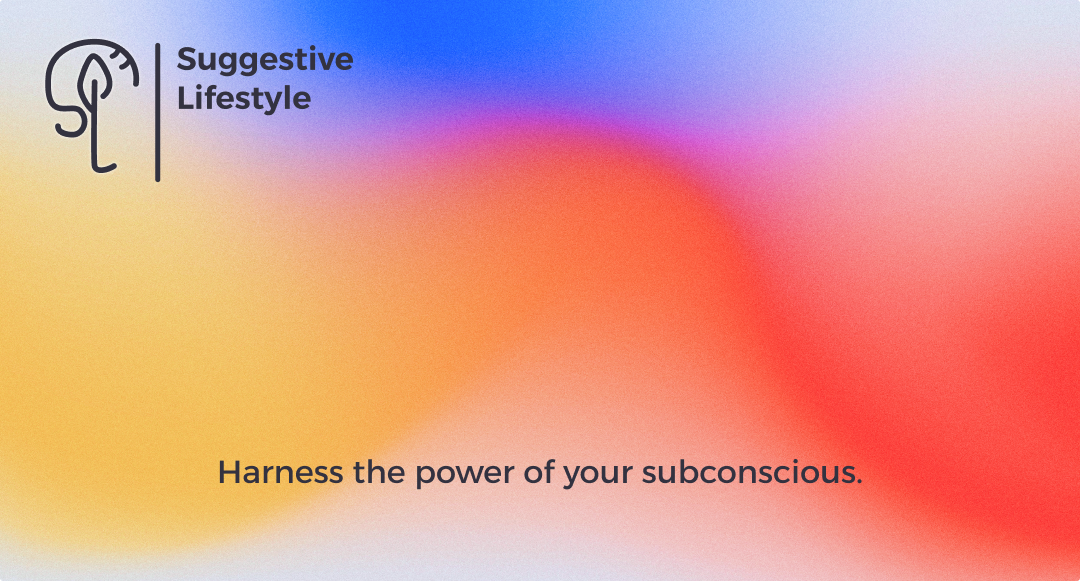 Suggestive
Lifestyle

Harness the power of your subconscious.